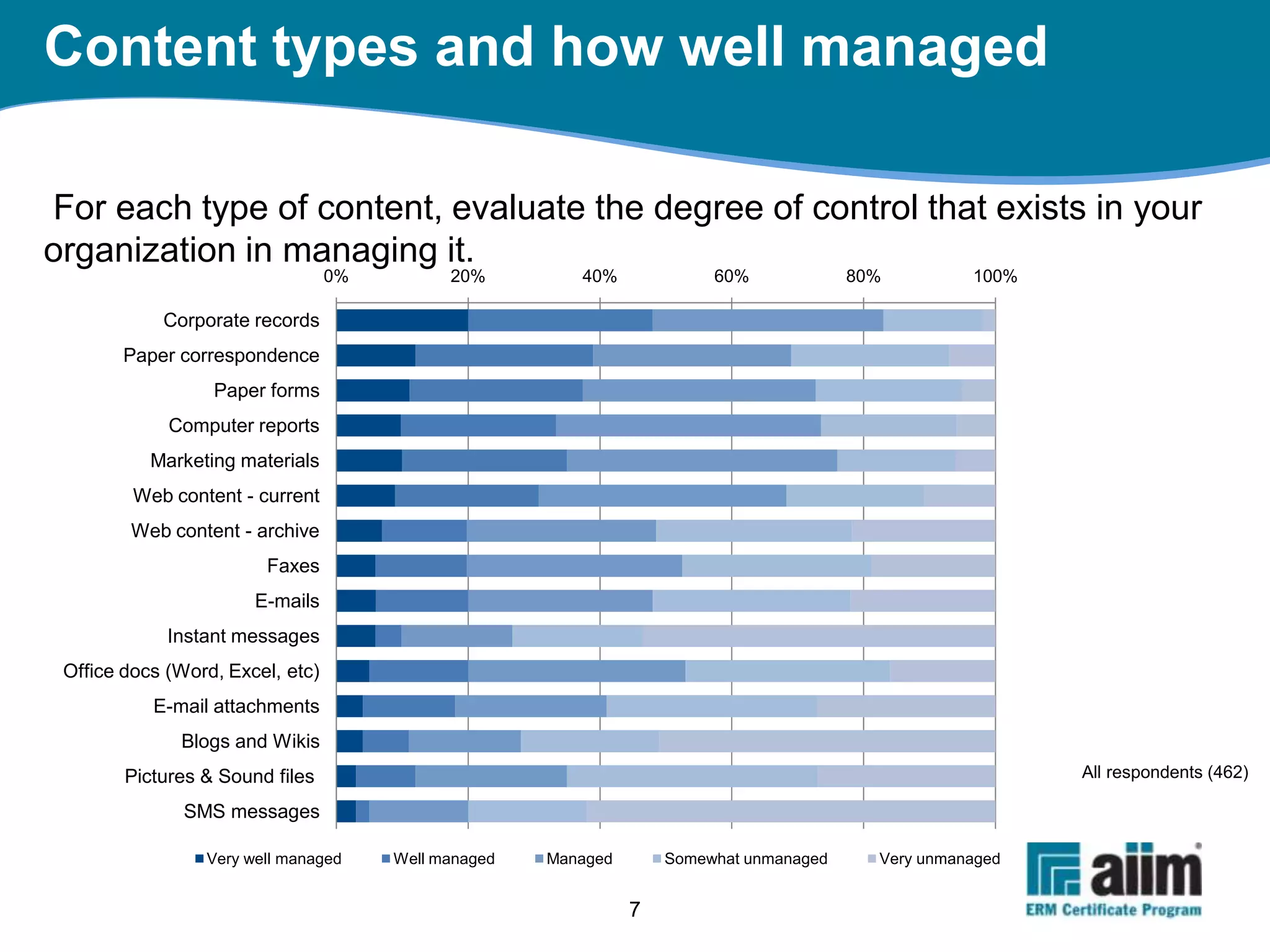 Content types and how well managed

For each type of content, evaluate the degree of control that exists in your organization in managing it.

0% 20% 40% 60% 80% 100%

Corporate records
Paper correspondence
Paper forms
Computer reports
Marketing materials
Web content - current
Web content - archive
Faxes
E-mails
Instant messages
Office docs (Word, Excel, etc)
E-mail attachments
Blogs and Wikis
Pictures & Sound files
SMS messages

All respondents (462)

Very well managed Well managed Managed Somewhat unmanaged Very unmanaged

aiim
ERM Certificate Program

7